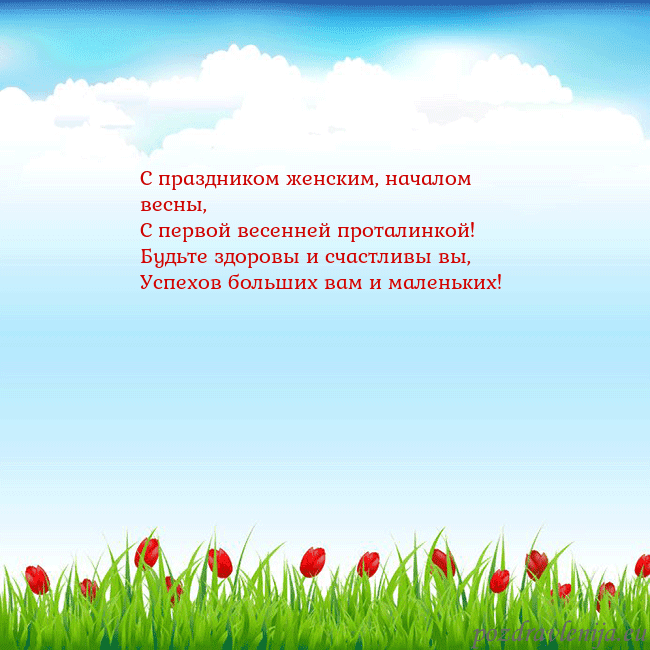 С праздником женским, началом весны,
С первой весенней проталинкой!
Будьте здоровы и счастливы вы,
Успехов больших вам и маленьких!

pozdravlenija.eu